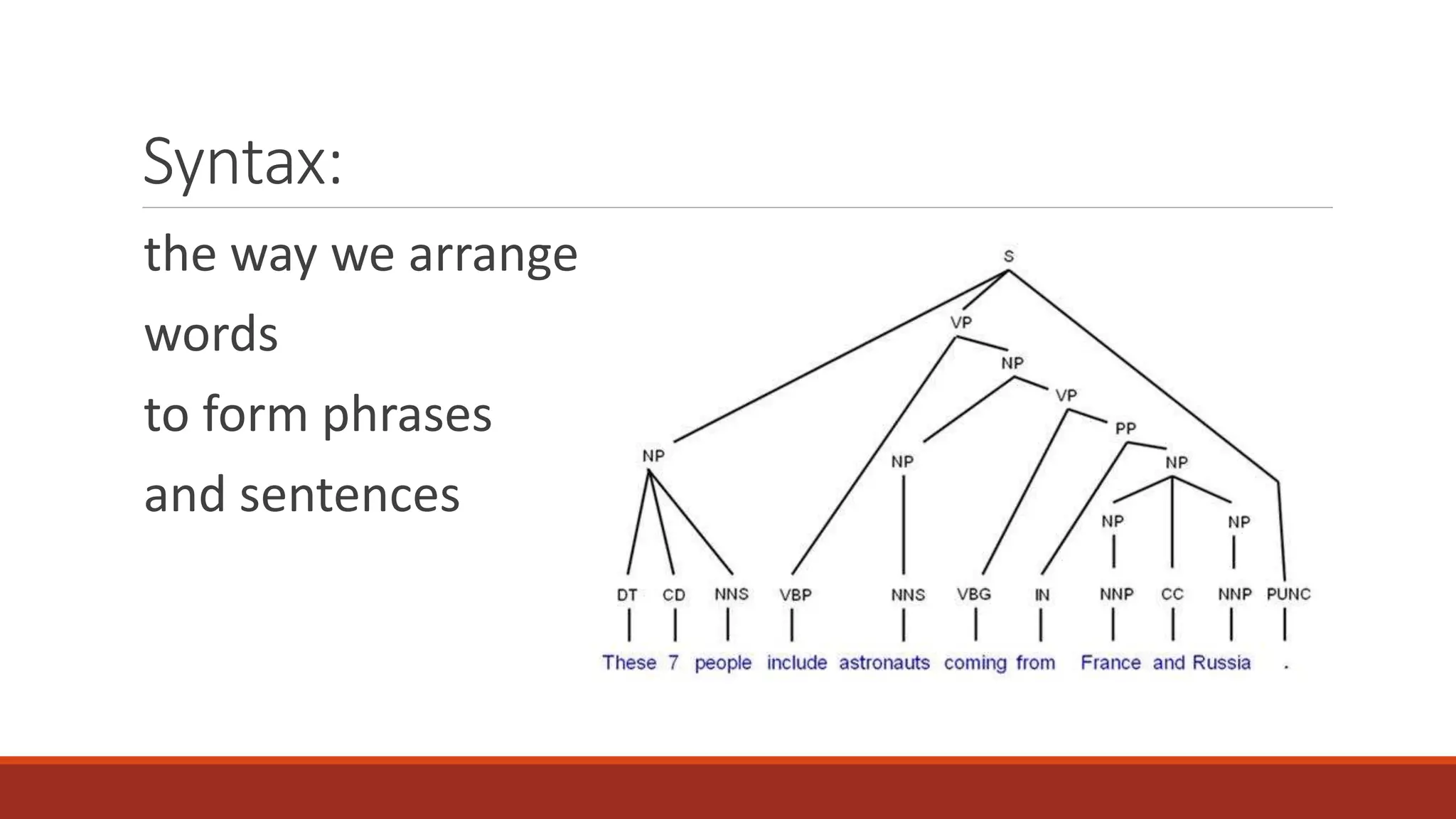 Syntax:

the way we arrange

words

to form phrases

and sentences

S

VP

NP

VP

PP

NP

NP

NP

NP

NP

DT CD NNS VBP NNS VBG IN NNP CC NNP PUNC

These 7 people include astronauts coming from France and Russia .